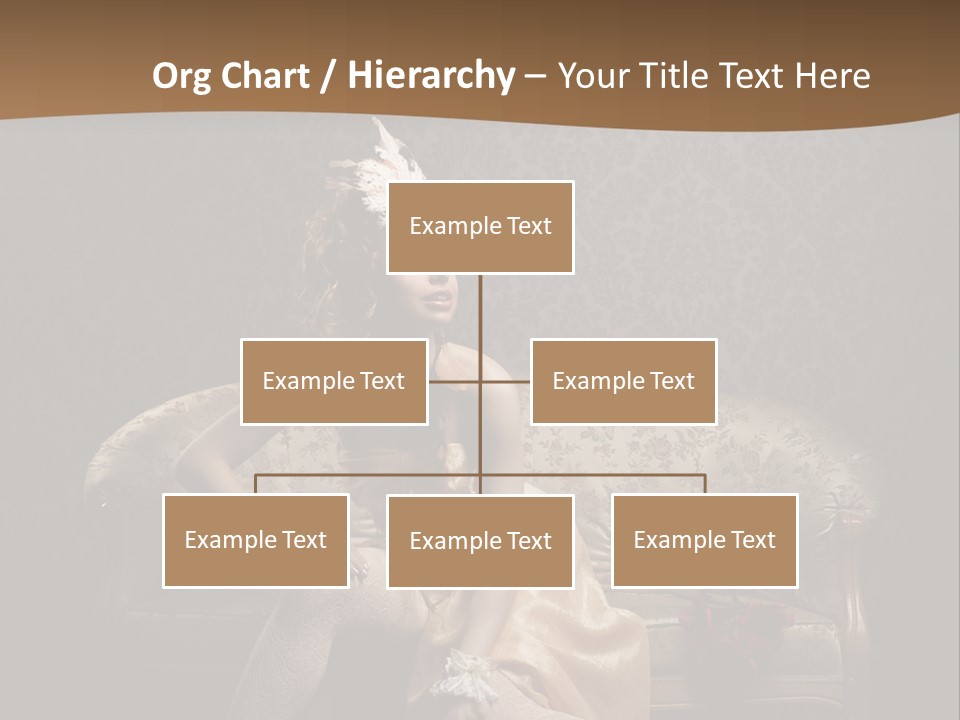 Org Chart / Hierarchy – Your Title Text Here

Example Text

Example Text

Example Text

Example Text

Example Text

Example Text